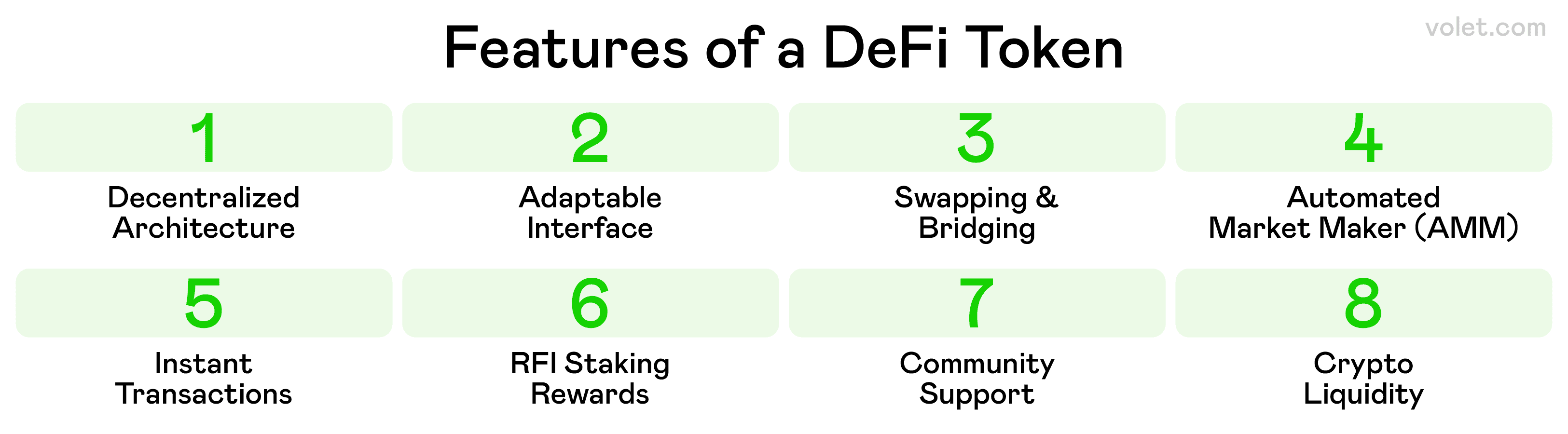 Features of a DeFi Token

volet.com

1
Decentralized Architecture

2
Adaptable Interface

3
Swapping & Bridging

4
Automated Market Maker (AMM)

5
Instant Transactions

6
RFI Staking Rewards

7
Community Support

8
Crypto Liquidity